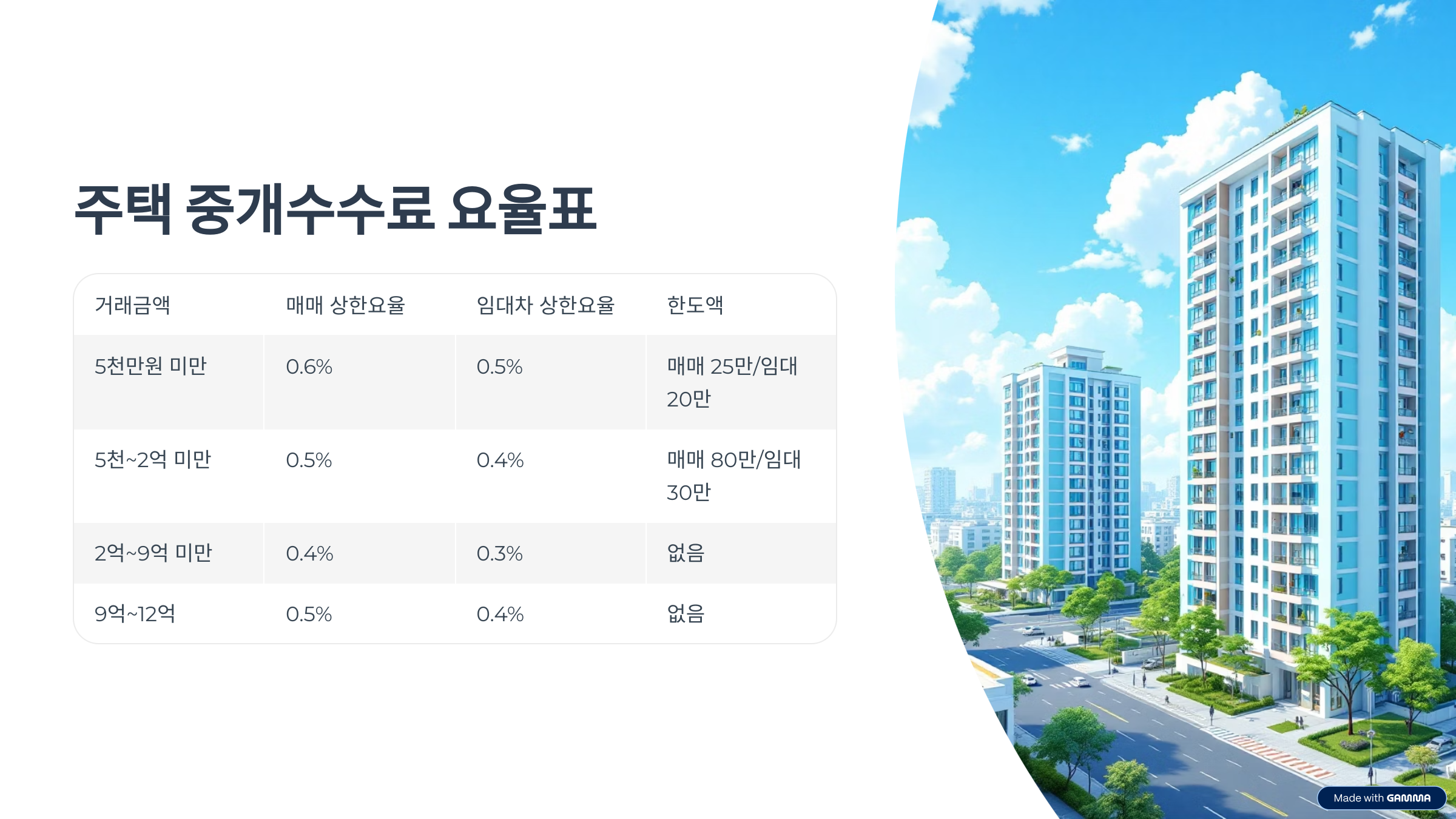 주택 중개수수료 요율표

| 거래금액 | 매매 상한요율 | 임대차 상한요율 | 한도액 |
|---|---|---|---|
| 5천만원 미만 | 0.6% | 0.5% | 매매 25만/임대 20만 |
| 5천~2억 미만 | 0.5% | 0.4% | 매매 80만/임대 30만 |
| 2억~9억 미만 | 0.4% | 0.3% | 없음 |
| 9억~12억 | 0.5% | 0.4% | 없음 |

Made with GAMMA